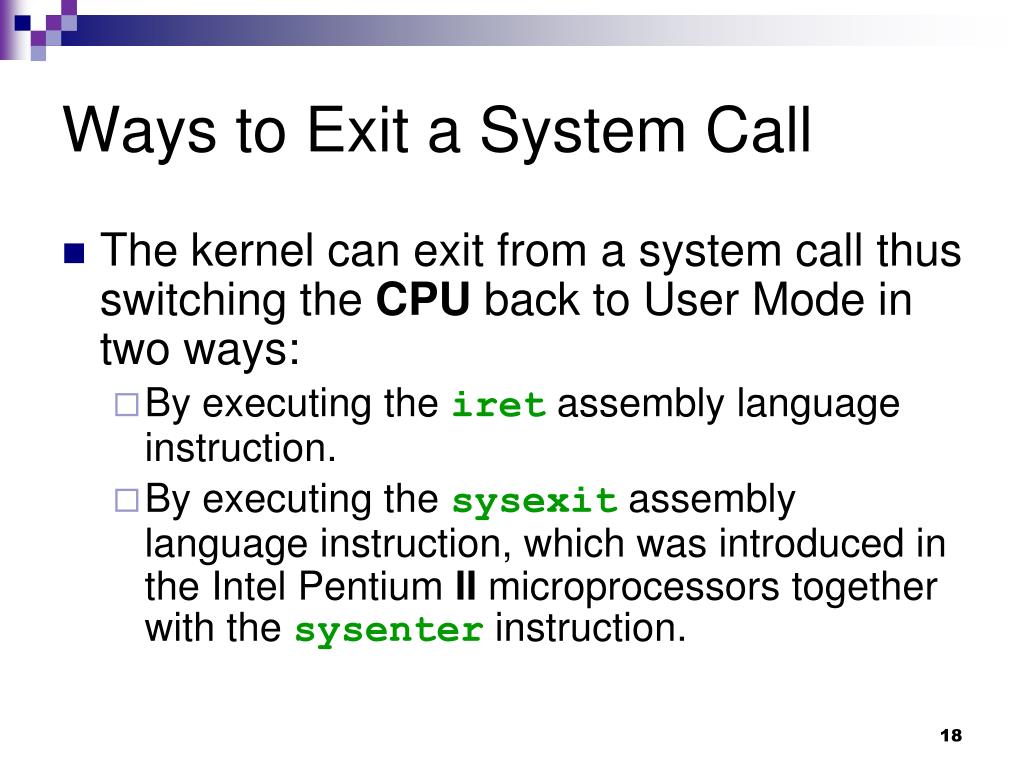 Ways to Exit a System Call

The kernel can exit from a system call thus switching the CPU back to User Mode in two ways:

By executing the iret assembly language instruction.

By executing the sysexit assembly language instruction, which was introduced in the Intel Pentium II microprocessors together with the sysenter instruction.

18